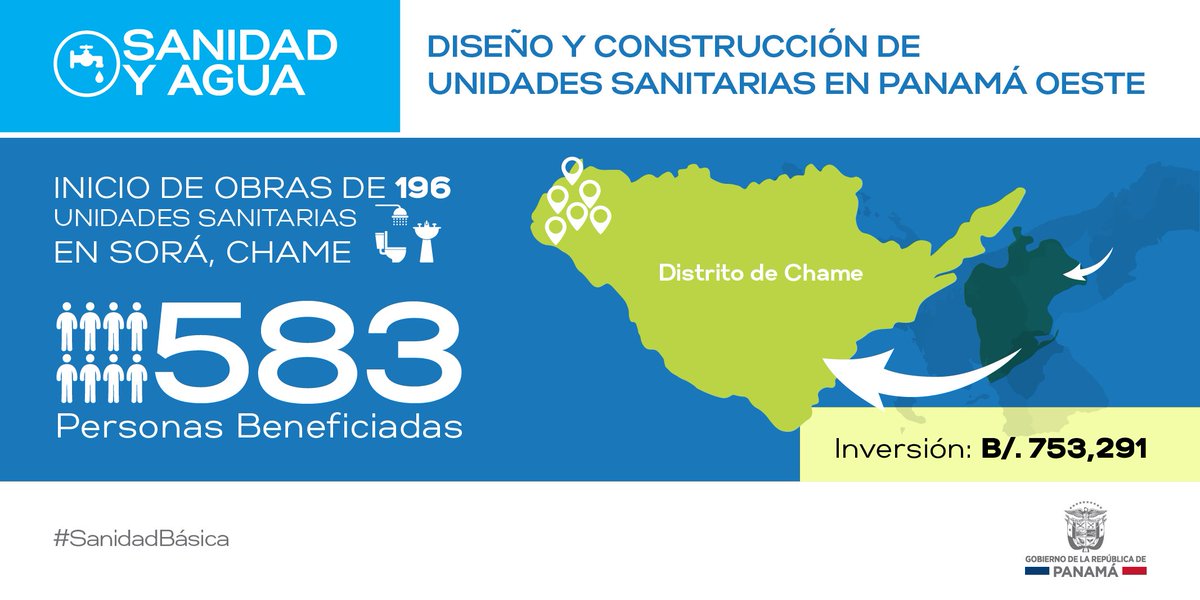 SANIDAD Y AGUA

DISEÑO Y CONSTRUCCIÓN DE UNIDADES SANITARIAS EN PANAMÁ OESTE

INICIO DE OBRAS DE 196 UNIDADES SANITARIAS EN SORÁ, CHAME

583

Personas Beneficiadas

Distrito de Chame

Inversión: B/. 753,291

#SanidadBásica

GOBIERNO DE LA REPÚBLICA DE PANAMÁ